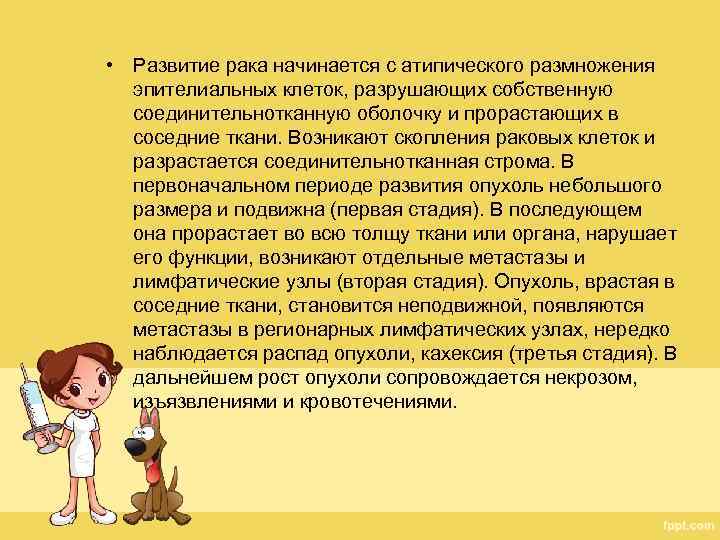 • Развитие рака начинается с атипического размножения эпителиальных клеток, разрушающих собственную соединительнотканную оболочку и прорастающих в соседние ткани. Возникают скопления раковых клеток и разрастается соединительнотканная строма. В первоначальном периоде развития опухоль небольшого размера и подвижна (первая стадия). В последующем она прорастает во всю толщу ткани или органа, нарушает его функции, возникают отдельные метастазы и лимфатические узлы (вторая стадия). Опухоль, врастая в соседние ткани, становится неподвижной, появляются метастазы в регионарных лимфатических узлах, нередко наблюдается распад опухоли, кахексия (третья стадия). В дальнейшем рост опухоли сопровождается некрозом, изъязвлениями и кровотечениями.

fppt.com